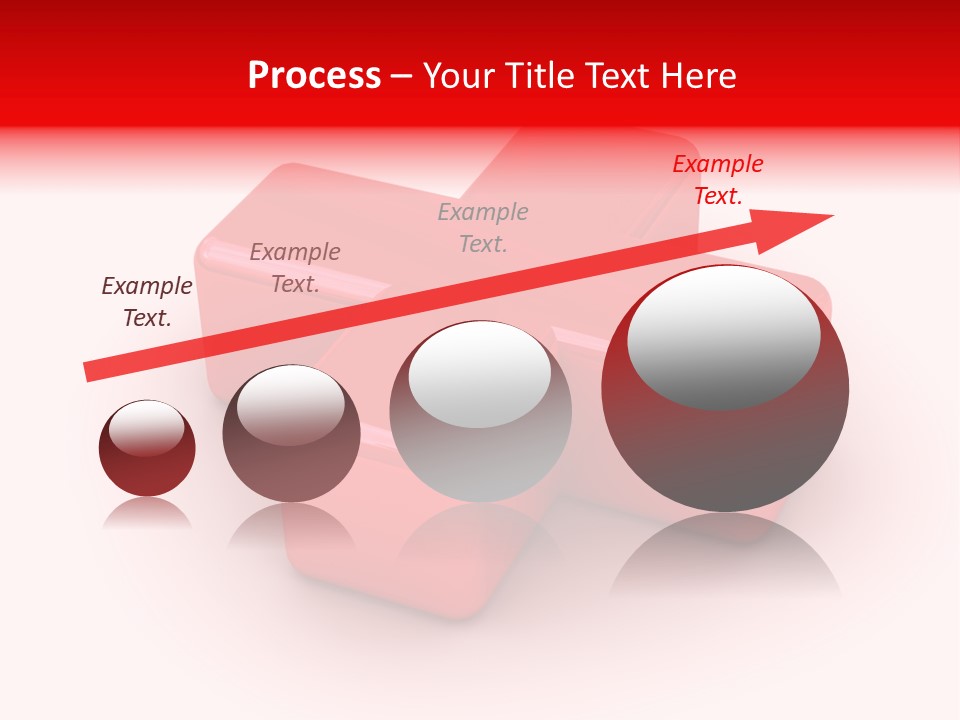 Process – Your Title Text Here

Example Text.

Example Text.

Example Text.

Example Text.